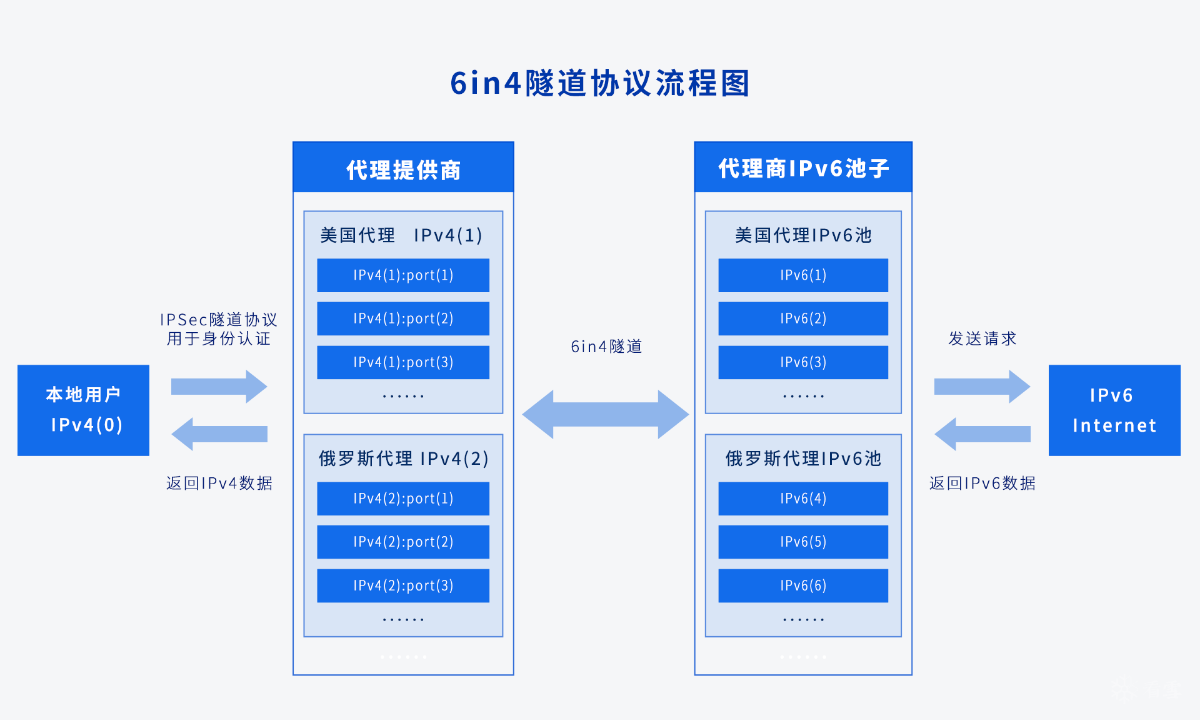 6in4隧道协议流程图

本地用户
IPv4(0)

IPSec隧道协议
用于身份认证

返回IPv4数据

代理提供商

美国代理 IPv4(1)

IPv4(1):port(1)

IPv4(1):port(2)

IPv4(1):port(3)

......

俄罗斯代理 IPv4(2)

IPv4(2):port(1)

IPv4(2):port(2)

IPv4(2):port(3)

......

......

6in4隧道

代理商IPv6池子

美国代理IPv6池

IPv6(1)

IPv6(2)

IPv6(3)

......

俄罗斯代理IPv6池

IPv6(4)

IPv6(5)

IPv6(6)

......

......

发送请求

返回IPv6数据

IPv6
Internet